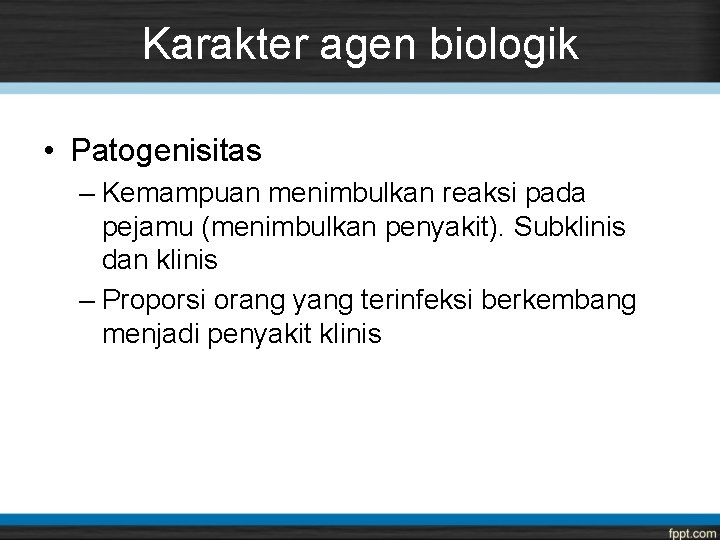 Karakter agen biologik

• Patogenisitas

– Kemampuan menimbulkan reaksi pada pejamu (menimbulkan penyakit). Subklinis dan klinis

– Proporsi orang yang terinfeksi berkembang menjadi penyakit klinis

fppt.com